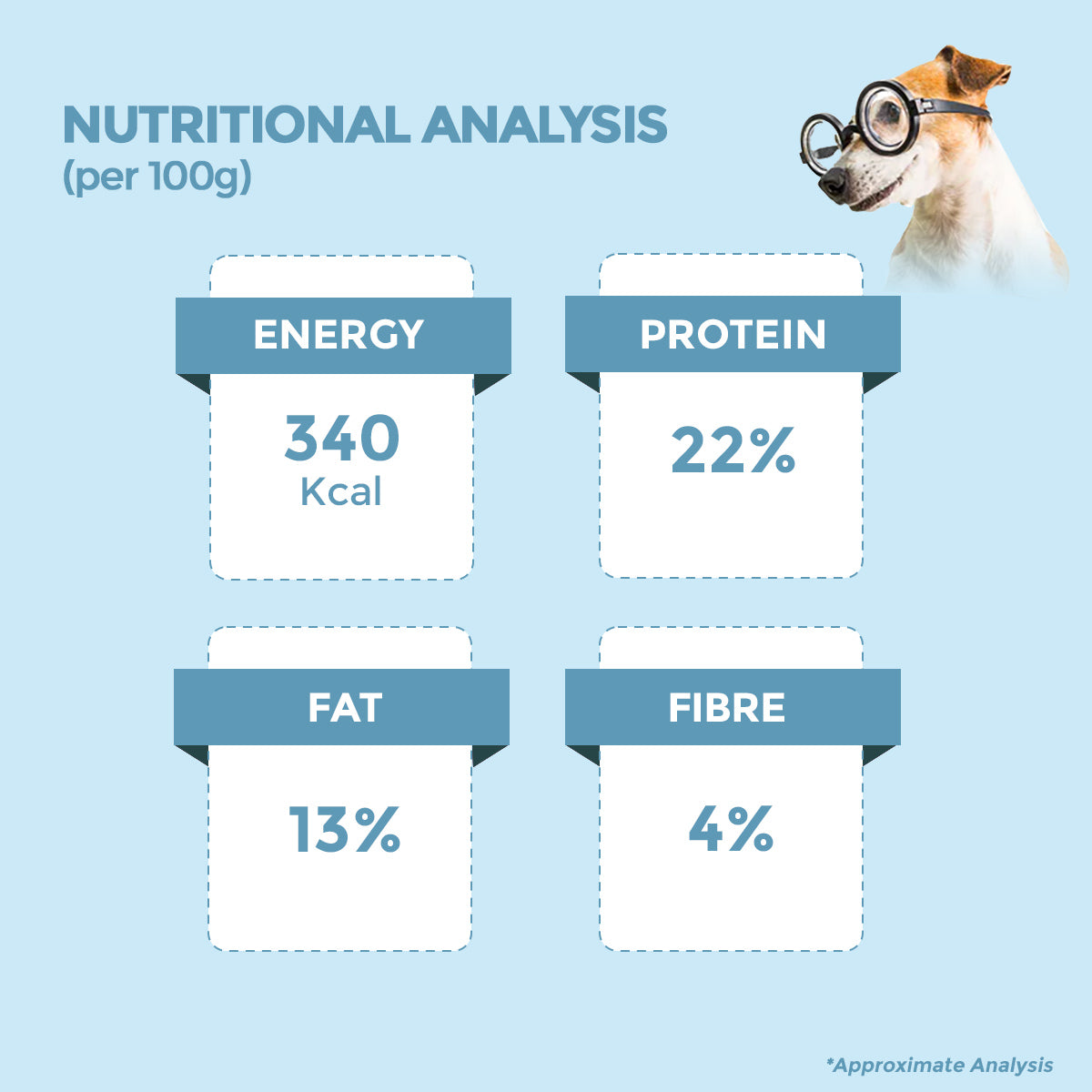 NUTRITIONAL ANALYSIS
(per 100g)

ENERGY
340
Kcal

PROTEIN
22%

FAT
13%

FIBRE
4%

*Approximate Analysis